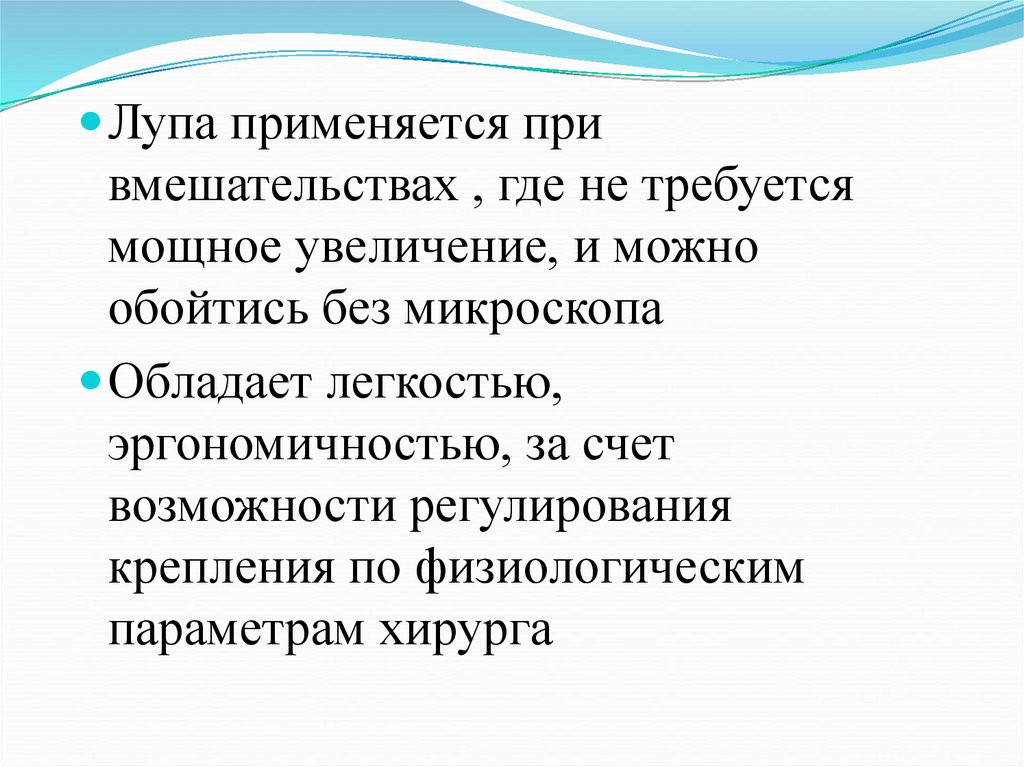 - Лупа применяется при вмешательствах , где не требуется мощное увеличение, и можно обойтись без микроскопа
- Обладает легкостью, эргономичностью, за счет возможности регулирования крепления по физиологическим параметрам хирурга